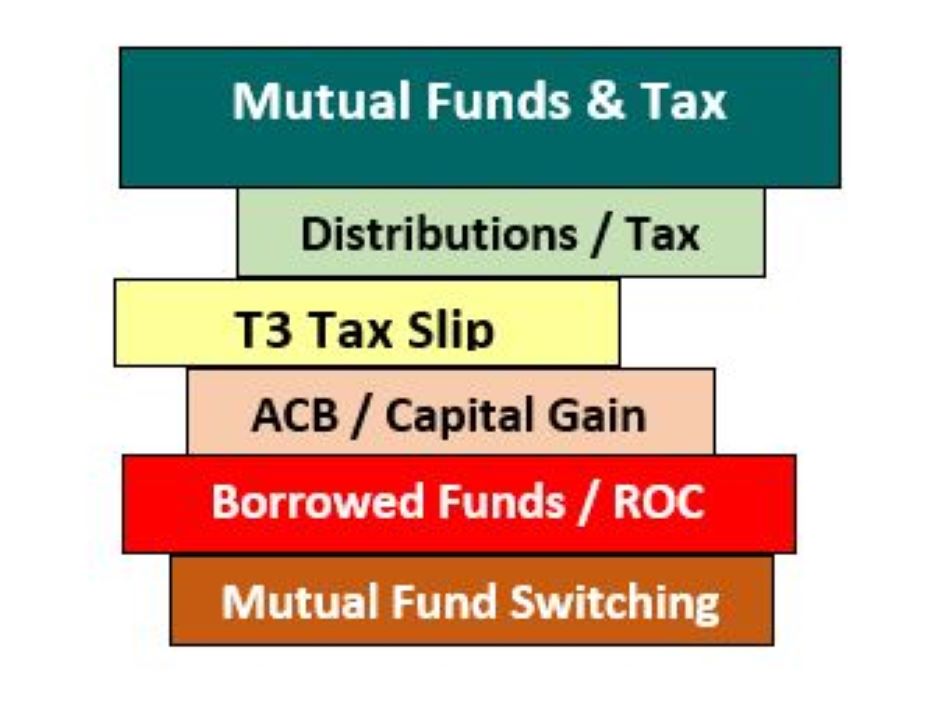 Mutual Funds & Tax

Distributions / Tax

T3 Tax Slip

ACB / Capital Gain

Borrowed Funds / ROC

Mutual Fund Switching